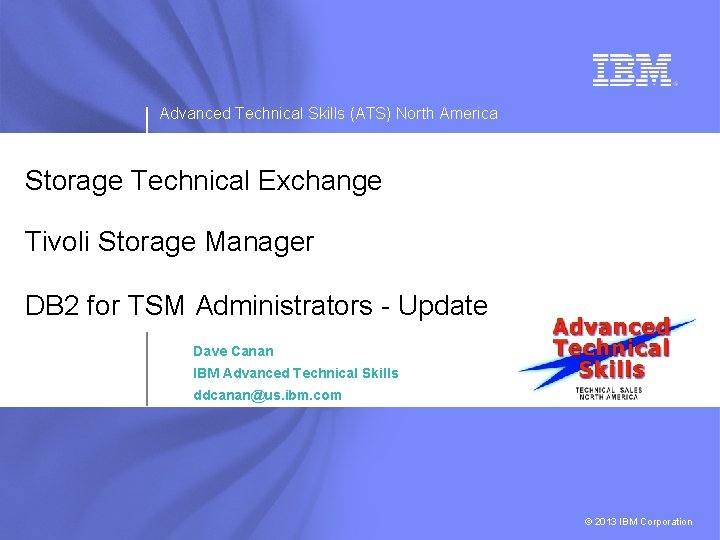 IBM

Advanced Technical Skills (ATS) North America

Storage Technical Exchange

Tivoli Storage Manager

DB2 for TSM Administrators - Update

Dave Canan
IBM Advanced Technical Skills
ddcanan@us.ibm.com

Advanced Technical Skills
TECHNICAL SALES NORTH AMERICA

© 2013 IBM Corporation